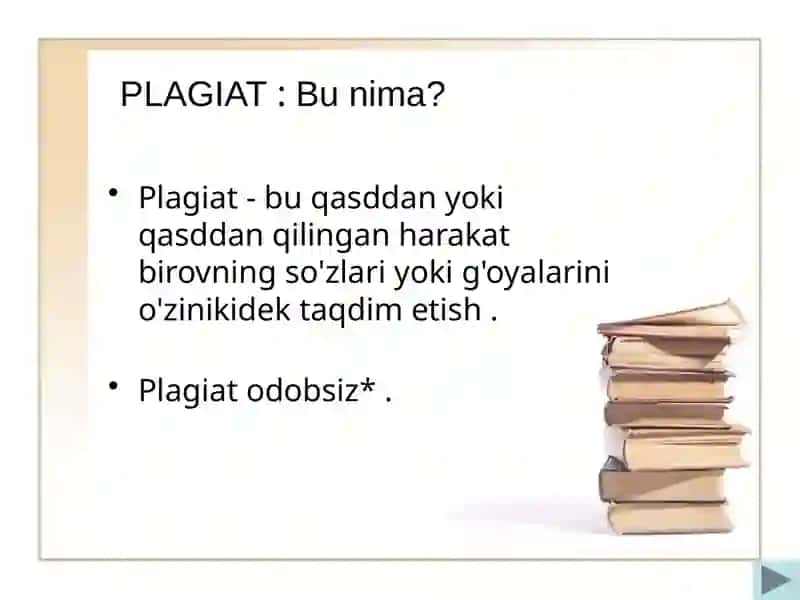 PLAGIAT : Bu nima?

• Plagiat - bu qasddan yoki qasddan qilingan harakat birovning so'zlari yoki g'oyalarini o'zinikidek taqdim etish .

• Plagiat odobsiz* .